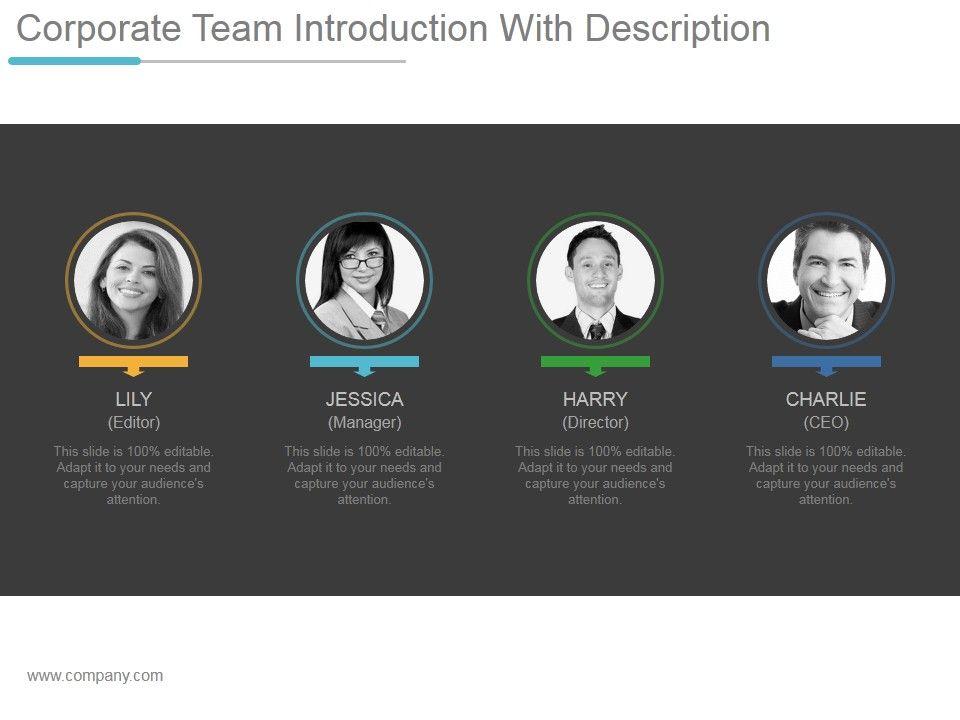 Corporate Team Introduction With Description

LILY
(Editor)
This slide is 100% editable. Adapt it to your needs and capture your audience's attention.

JESSICA
(Manager)
This slide is 100% editable. Adapt it to your needs and capture your audience's attention.

HARRY
(Director)
This slide is 100% editable. Adapt it to your needs and capture your audience's attention.

CHARLIE
(CEO)
This slide is 100% editable. Adapt it to your needs and capture your audience's attention.

www.company.com